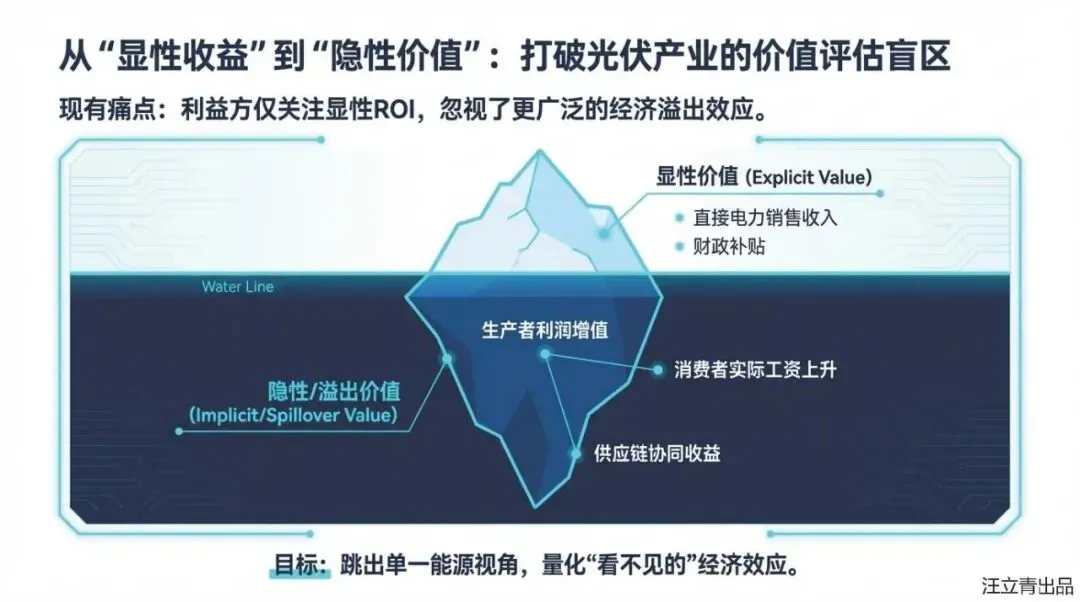 从“显性收益”到“隐性价值”：打破光伏产业的价值评估盲区

现有痛点：利益方仅关注显性ROI，忽视了更广泛的经济溢出效应。

显性价值 (Explicit Value)
直接电力销售收入
财政补贴

Water Line

生产者利润增值
消费者实际工资上升
隐性/溢出价值 (Implicit/Spillover Value)
供应链协同收益

目标：跳出单一能源视角，量化“看不见的”经济效应。

汪立青出品